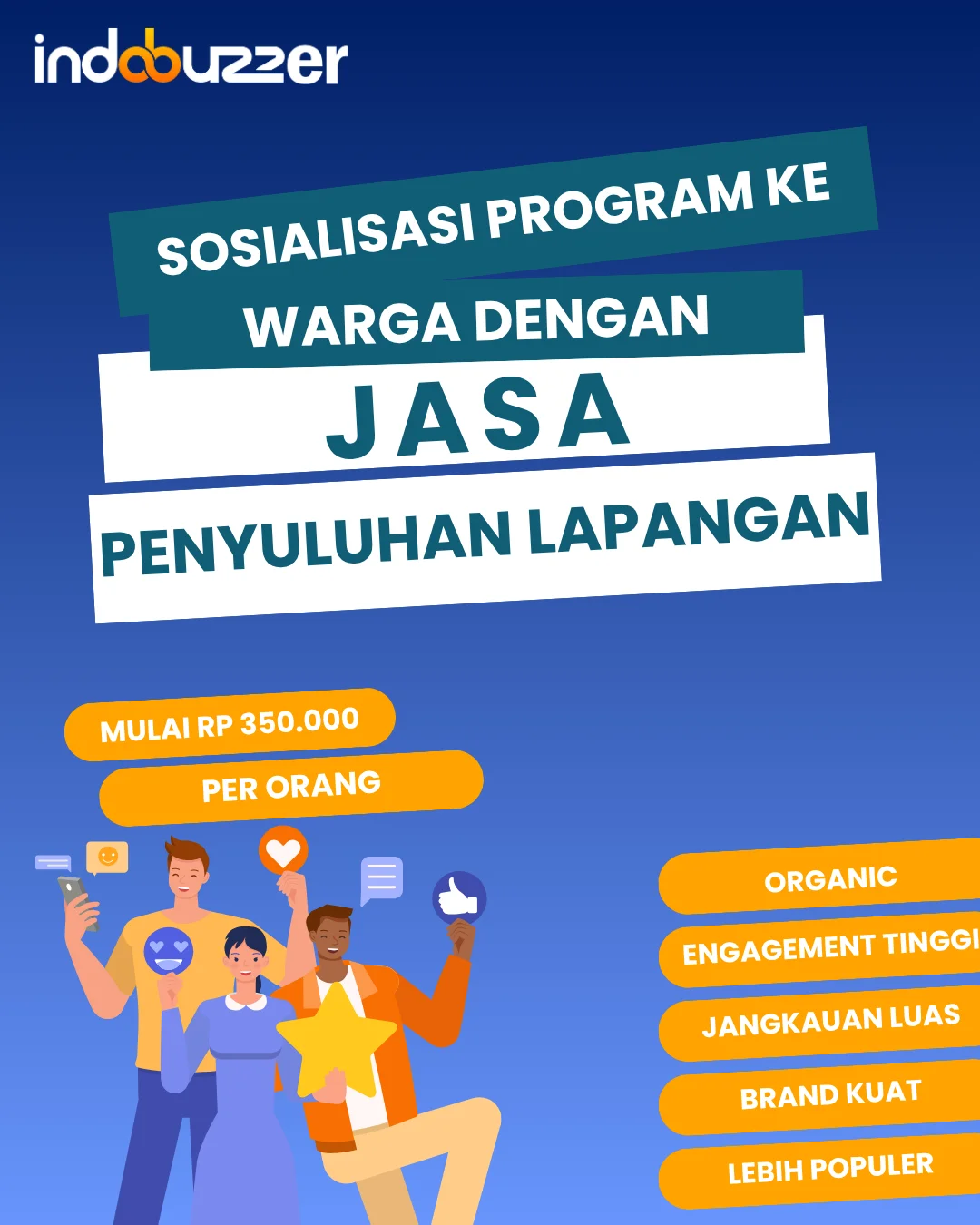 indobuzzer

SOSIALISASI PROGRAM KE WARGA DENGAN

JASA

PENYULUHAN LAPANGAN

MULAI RP 350.000

PER ORANG

ORGANIC

ENGAGEMENT TINGGI

JANGKAUAN LUAS

BRAND KUAT

LEBIH POPULER